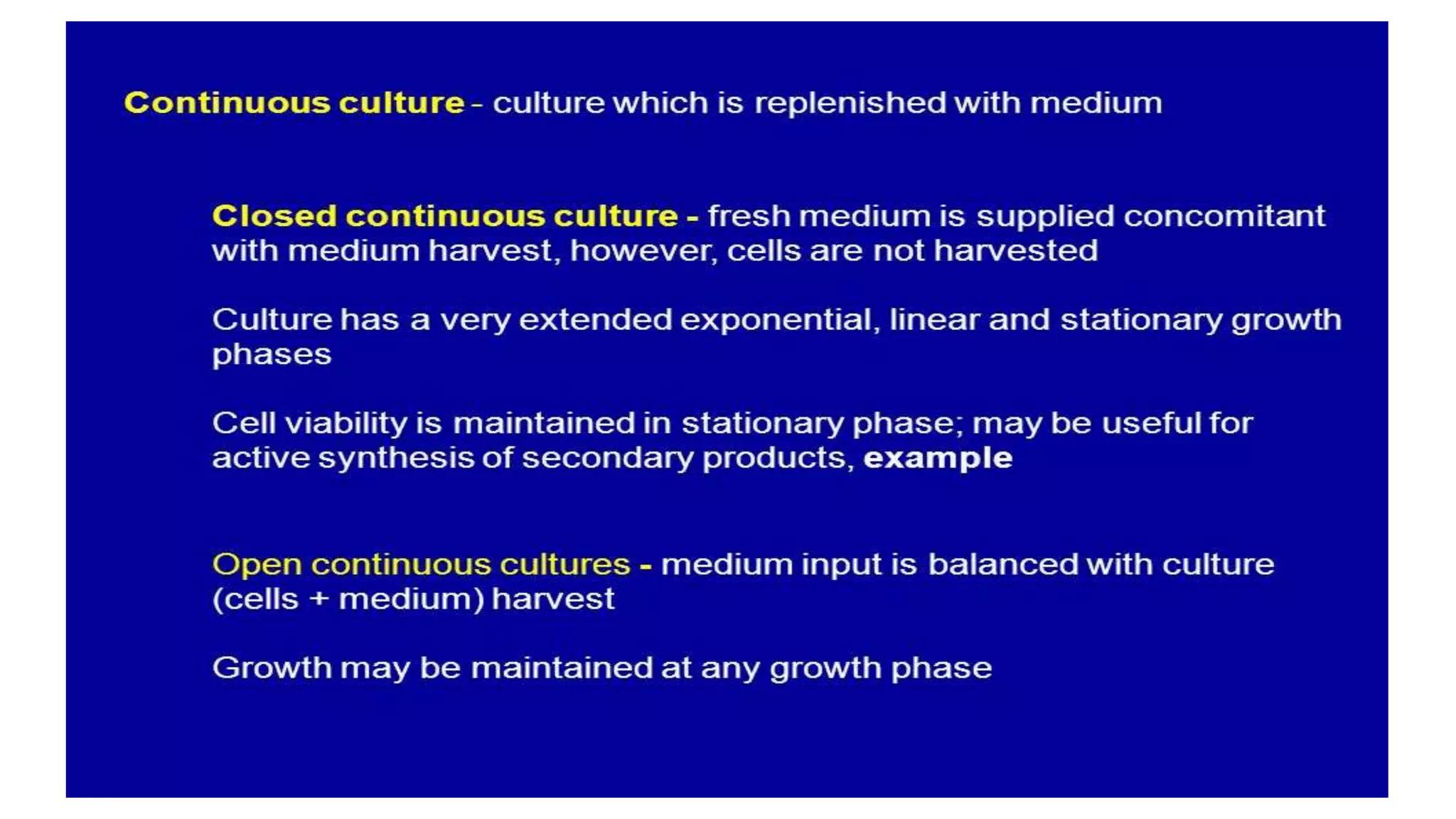 Continuous culture - culture which is replenished with medium

Closed continuous culture - fresh medium is supplied concomitant with medium harvest, however, cells are not harvested

Culture has a very extended exponential, linear and stationary growth phases

Cell viability is maintained in stationary phase; may be useful for active synthesis of secondary products, example

Open continuous cultures - medium input is balanced with culture (cells + medium) harvest

Growth may be maintained at any growth phase